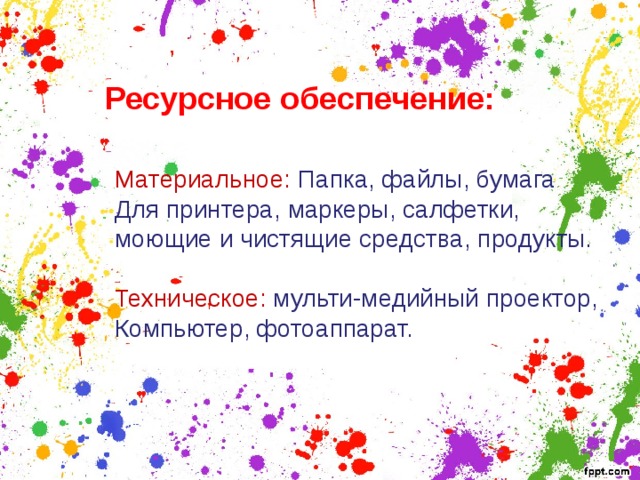 Ресурсное обеспечение:

Материальное: Папка, файлы, бумага Для принтера, маркеры, салфетки, моющие и чистящие средства, продукты.

Техническое: мульти-медийный проектор, Компьютер, фотоаппарат.

fppt.com